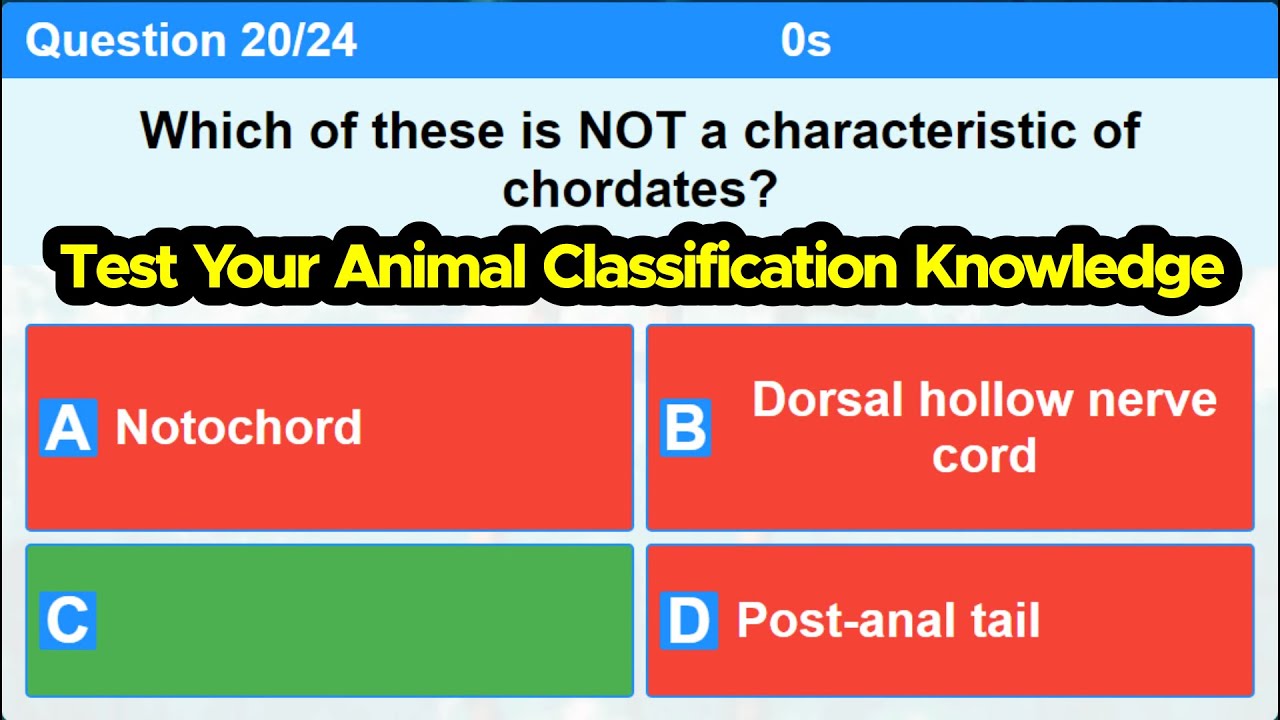 Question 20/24 0s

Which of these is NOT a characteristic of chordates?

Test Your Animal Classification Knowledge

A Notochord

B Dorsal hollow nerve cord

C

D Post-anal tail